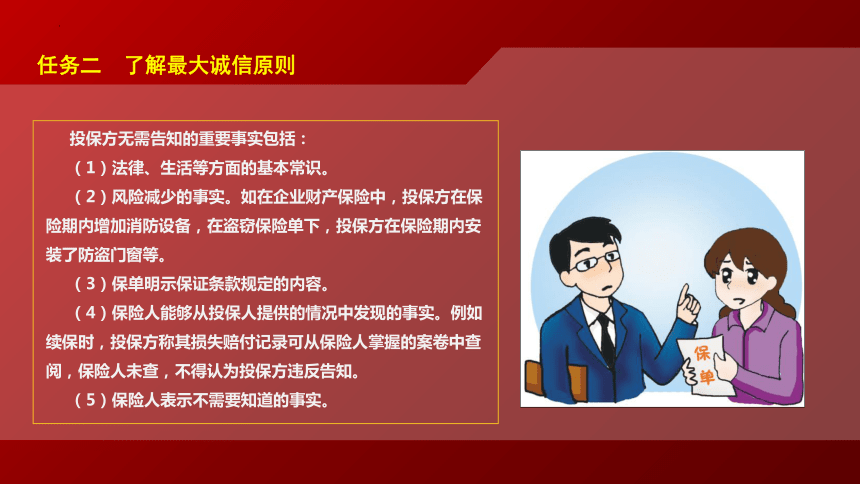 任务二　了解最大诚信原则

投保方无需告知的重要事实包括：

（1）法律、生活等方面的基本常识。

（2）风险减少的事实。如在企业财产保险中，投保方在保险期内增加消防设备，在盗窃保险单下，投保方在保险期内安装了防盗门窗等。

（3）保单明示保证条款规定的内容。

（4）保险人能够从投保人提供的情况中发现的事实。例如续保时，投保方称其损失赔付记录可从保险人掌握的案卷中查阅，保险人未查，不得认为投保方违反告知。

（5）保险人表示不需要知道的事实。

保单